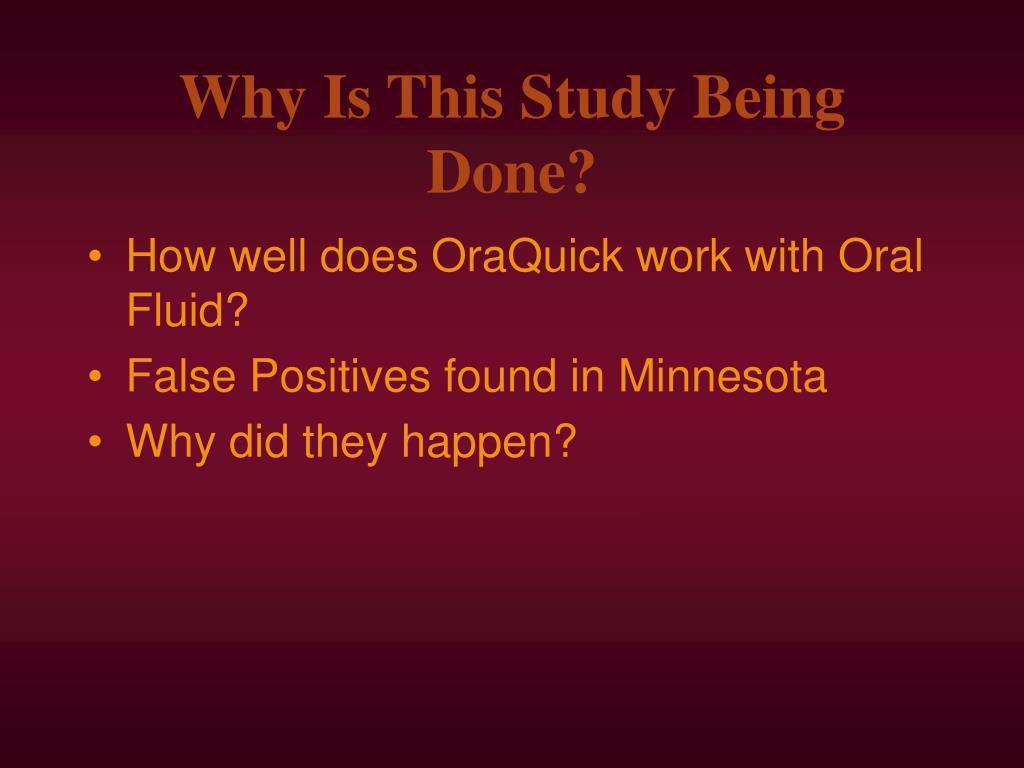 Why Is This Study Being Done?

• How well does OraQuick work with Oral Fluid?
• False Positives found in Minnesota
• Why did they happen?